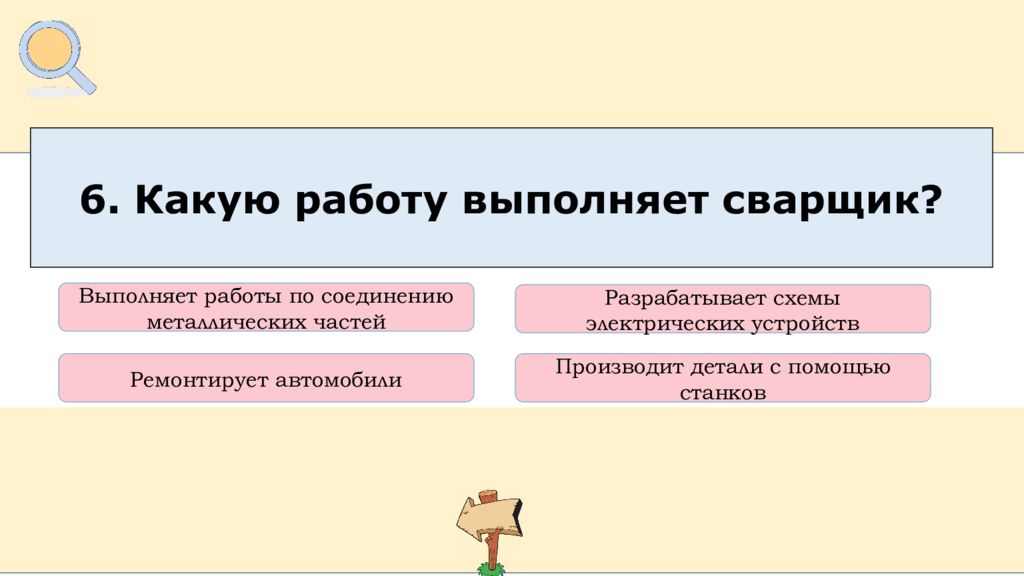 6. Какую работу выполняет сварщик?

Выполняет работы по соединению металлических частей

Разрабатывает схемы электрических устройств

Ремонтирует автомобили

Производит детали с помощью станков